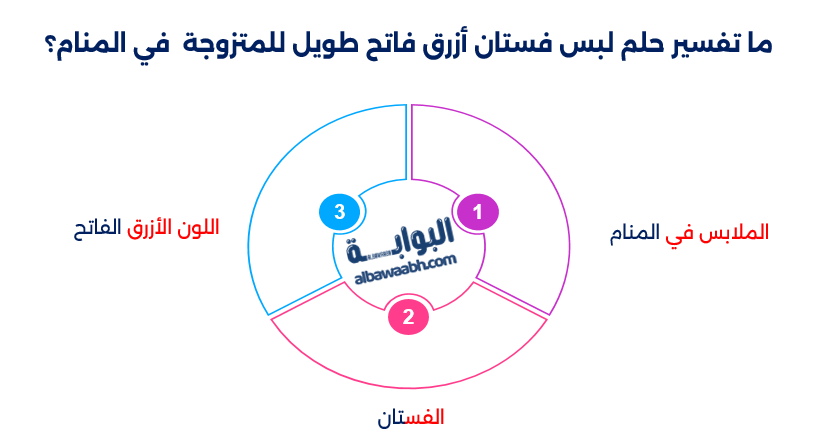 ما تفسير حلم لبس فستان أزرق فاتح طويل للمتزوجة في المنام؟

1
الملابس في المنام

2
الفستان

3
اللون الأزرق الفاتح

البوابة
albawaabh.com